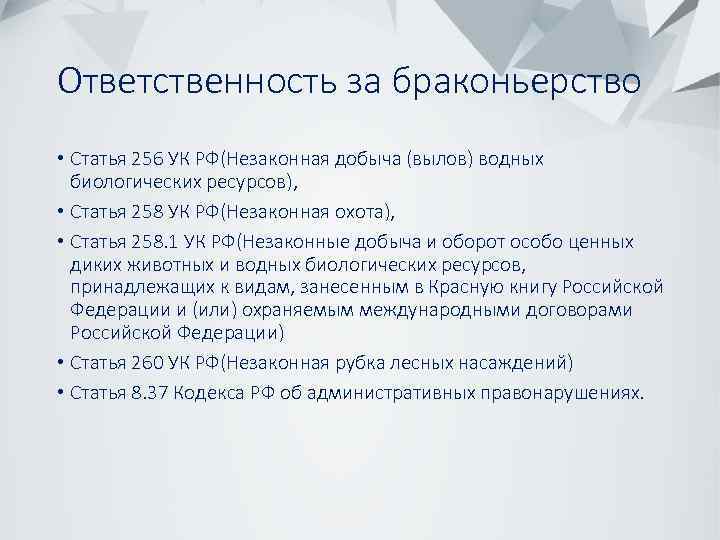 Ответственность за браконьерство

• Статья 256 УК РФ(Незаконная добыча (вылов) водных биологических ресурсов),

• Статья 258 УК РФ(Незаконная охота),

• Статья 258.1 УК РФ(Незаконные добыча и оборот особо ценных диких животных и водных биологических ресурсов, принадлежащих к видам, занесенным в Красную книгу Российской Федерации и (или) охраняемым международными договорами Российской Федерации)

• Статья 260 УК РФ(Незаконная рубка лесных насаждений)

• Статья 8.37 Кодекса РФ об административных правонарушениях.